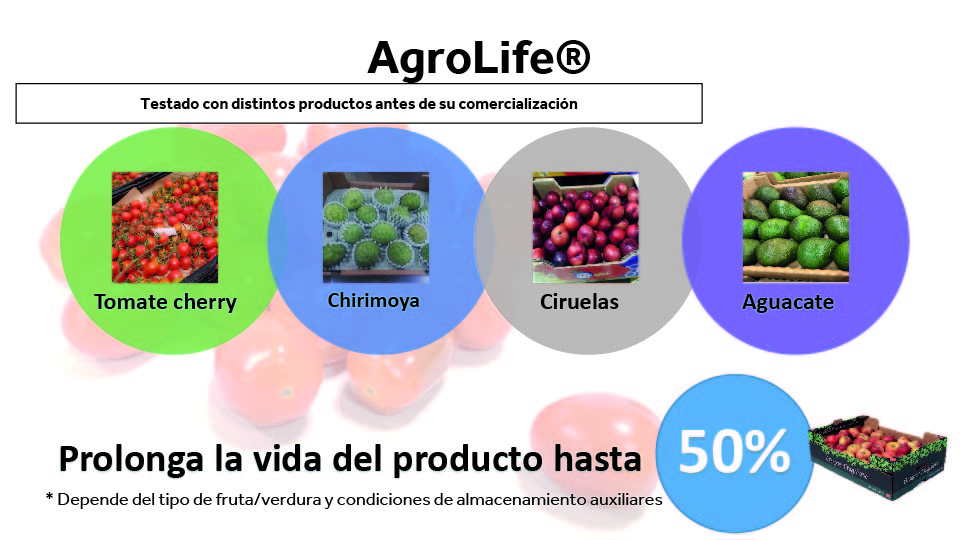 AgroLife®

Testado con distintos productos antes de su comercialización

Tomate cherry

Chirimoya

Ciruelas

Aguacate

Prolonga la vida del producto hasta 50%

* Depende del tipo de fruta/verdura y condiciones de almacenamiento auxiliares